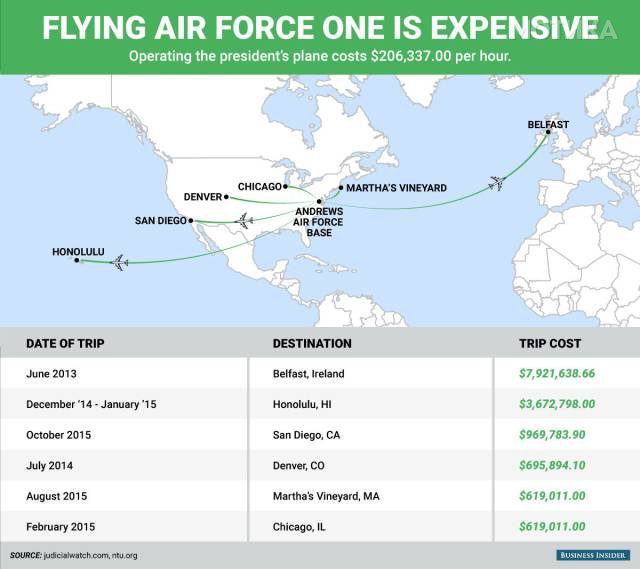 FLYING AIR FORCE ONE IS EXPENSIVE

Operating the president's plane costs $206,337.00 per hour.

BELFAST
CHICAGO
MARTHA'S VINEYARD
DENVER
ANDREWS AIR FORCE BASE
SAN DIEGO
HONOLULU

| DATE OF TRIP | DESTINATION | TRIP COST |
|---|---|---|
| June 2013 | Belfast, Ireland | $7,921,638.66 |
| December '14 - January '15 | Honolulu, HI | $3,672,798.00 |
| October 2015 | San Diego, CA | $969,783.90 |
| July 2014 | Denver, CO | $695,894.10 |
| August 2015 | Martha's Vineyard, MA | $619,011.00 |
| February 2015 | Chicago, IL | $619,011.00 |

SOURCE: judicialwatch.com, ntu.org

BUSINESS INSIDER